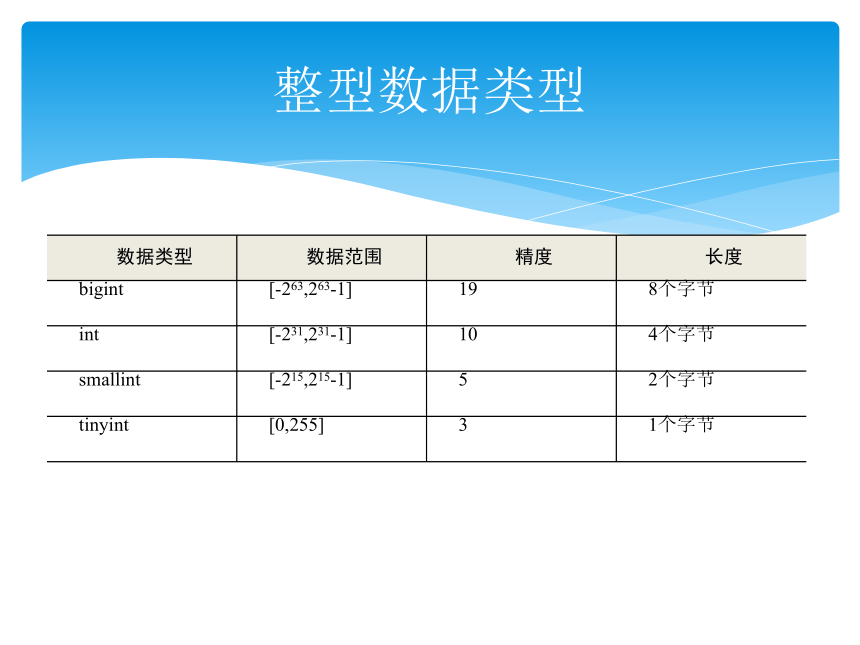 整型数据类型

| 数据类型 | 数据范围 | 精度 | 长度 |
|---|---|---|---|
| bigint | $[-2^{63},2^{63}-1]$ | 19 | 8个字节 |
| int | $[-2^{31},2^{31}-1]$ | 10 | 4个字节 |
| smallint | $[-2^{15},2^{15}-1]$ | 5 | 2个字节 |
| tinyint | [0,255] | 3 | 1个字节 |